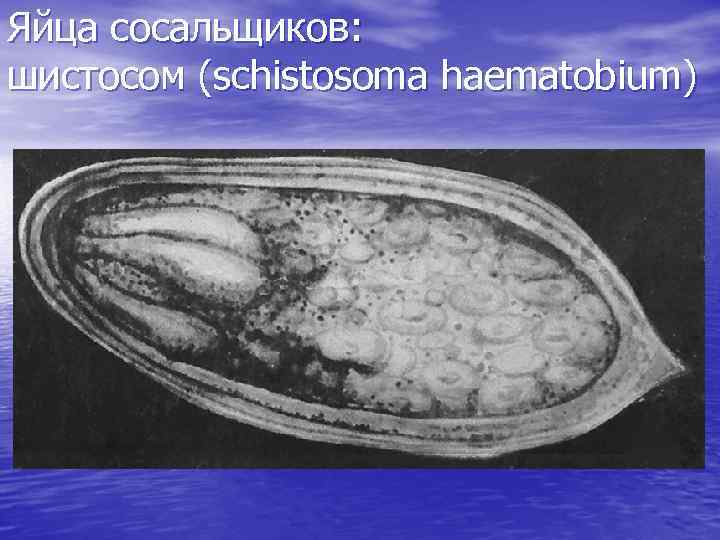 Яйца сосальщиков:
шистосом (schistosoma haematobium)